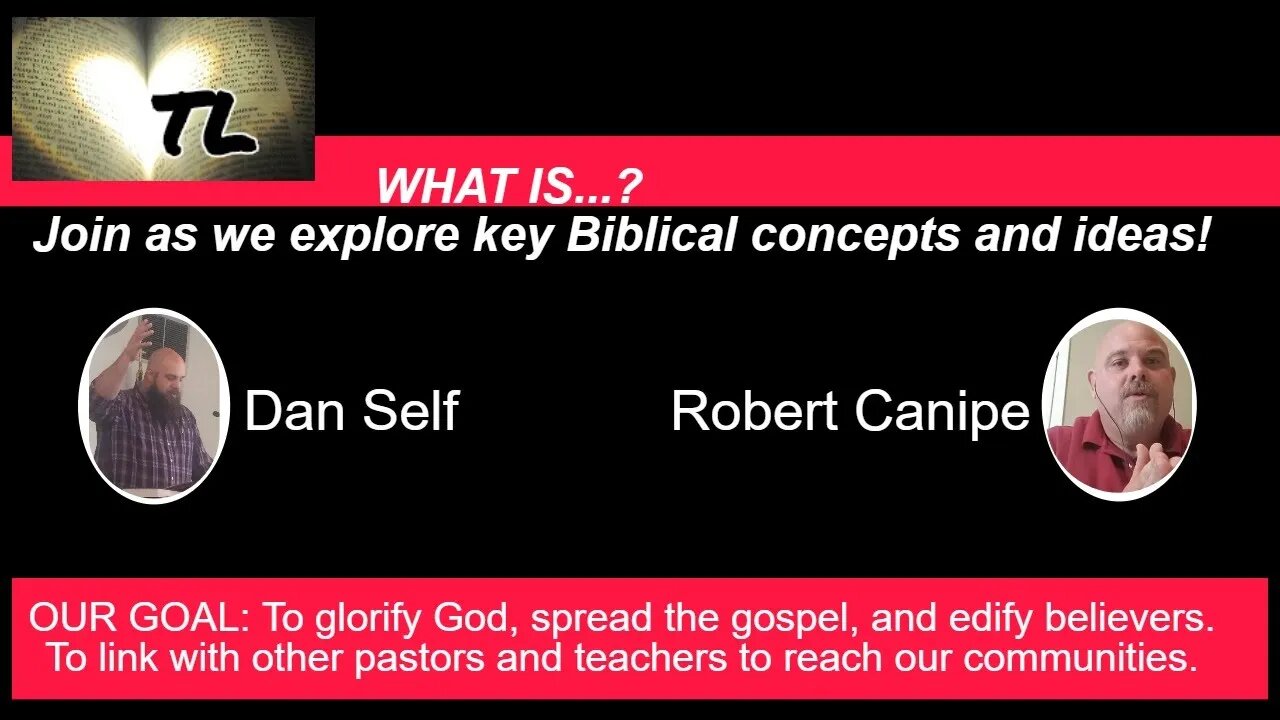 TL

WHAT IS...?

Join as we explore key Biblical concepts and ideas!

Dan Self

Robert Canipe

OUR GOAL: To glorify God, spread the gospel, and edify believers. To link with other pastors and teachers to reach our communities.